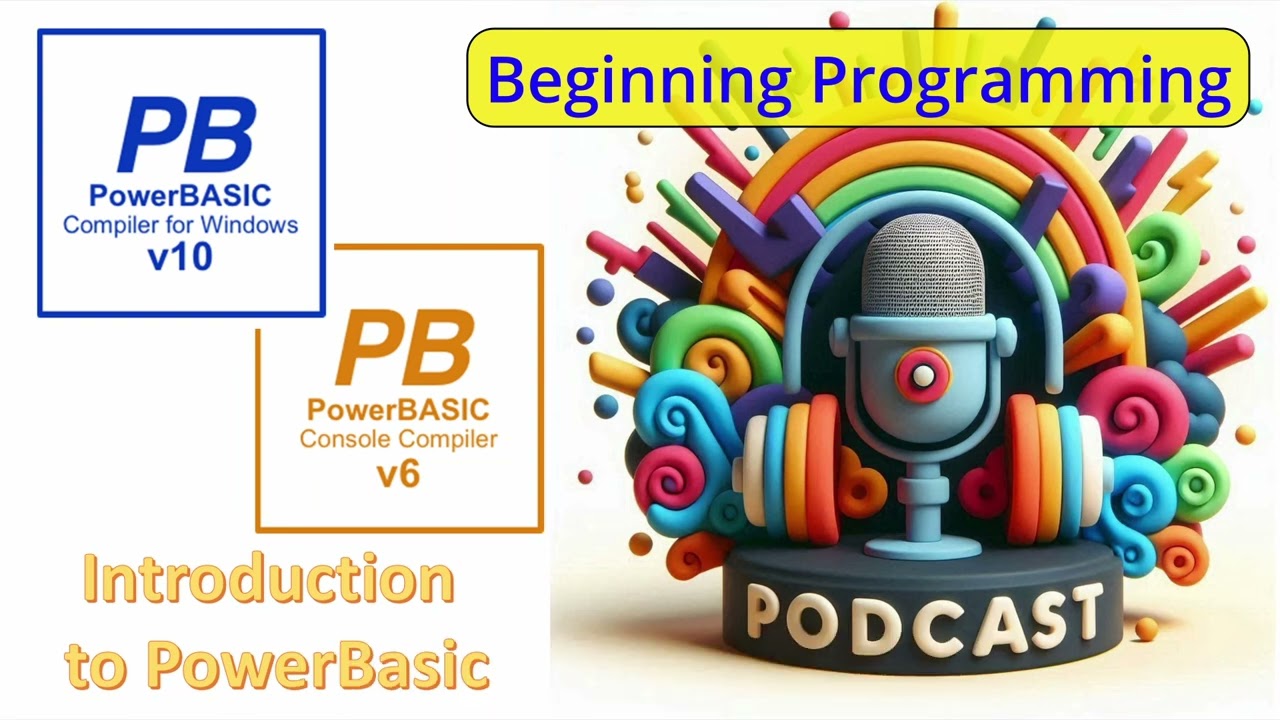 PB
PowerBASIC
Compiler for Windows
v10

Beginning Programming

PB
PowerBASIC
Console Compiler
v6

Introduction to PowerBasic

PODCAST